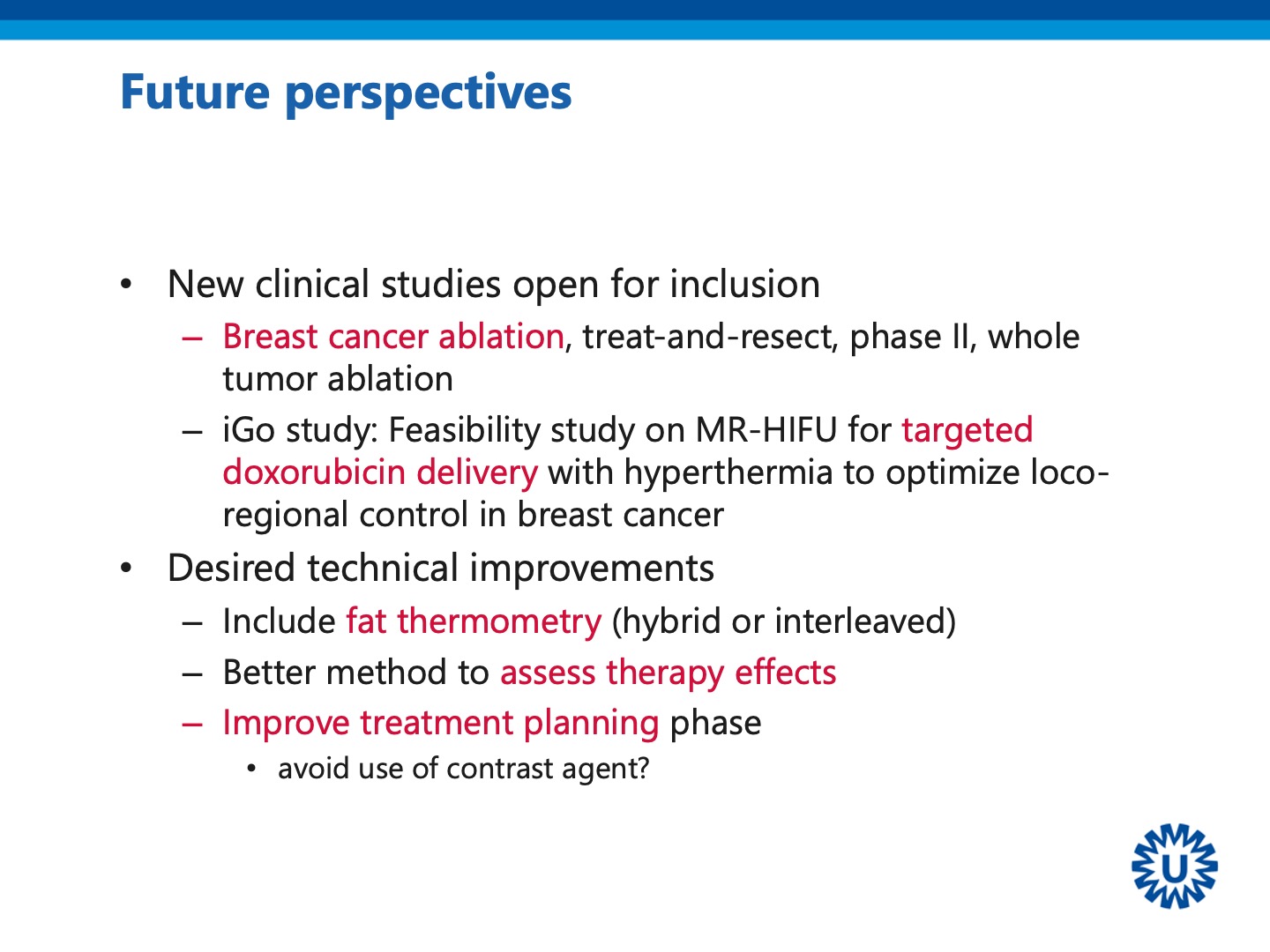 Future perspectives

• New clinical studies open for inclusion
– Breast cancer ablation, treat-and-resect, phase II, whole tumor ablation
– iGo study: Feasibility study on MR-HIFU for targeted doxorubicin delivery with hyperthermia to optimize loco-regional control in breast cancer

• Desired technical improvements
– Include fat thermometry (hybrid or interleaved)
– Better method to assess therapy effects
– Improve treatment planning phase
• avoid use of contrast agent?

U